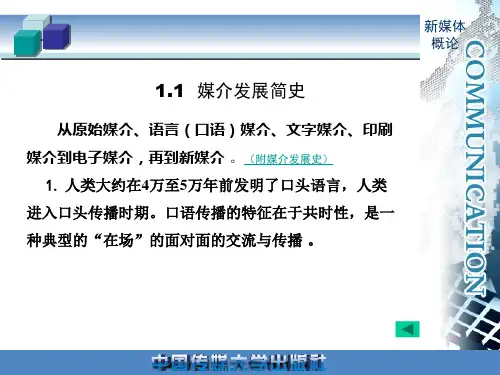 新媒体概论

COMMUNICATION

1.1 媒介发展简史

从原始媒介、语言（口语）媒介、文字媒介、印刷媒介到电子媒介，再到新媒介 。（附媒介发展史）

1. 人类大约在4万至5万年前发明了口头语言，人类进入口头传播时期。口语传播的特征在于共时性，是一种典型的“在场”的面对面的交流与传播 。

中国传媒大学出版社